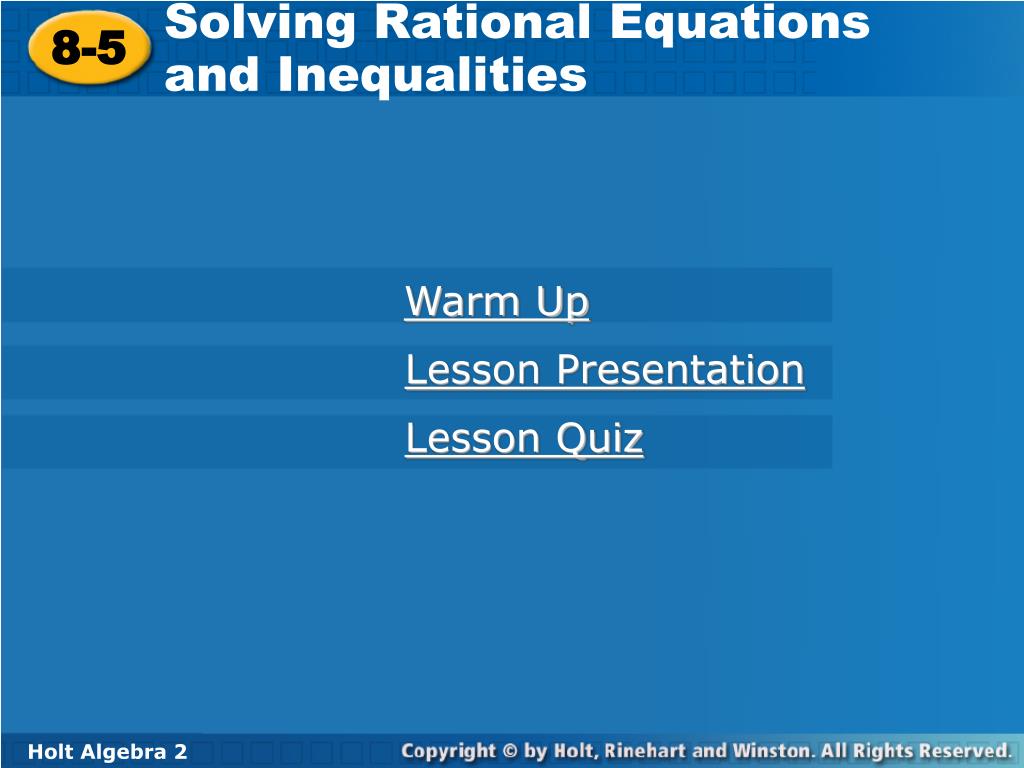 8-5

Solving Rational Equations and Inequalities

Warm Up

Lesson Presentation

Lesson Quiz

Holt Algebra 2

Copyright © by Holt, Rinehart and Winston. All Rights Reserved.